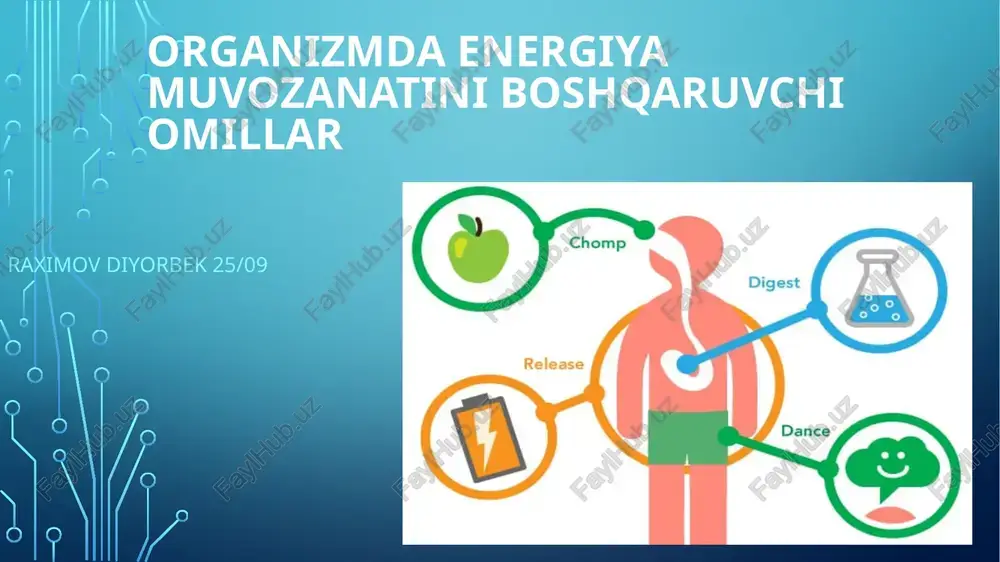 ORGANIZMDA ENERGIYA MUVOZANATINI BOSHQARUVCHI OMILLAR

RAXIMOV DIYORBEK 25/09

Chomp

Digest

Release

Dance

FaylHub.uz